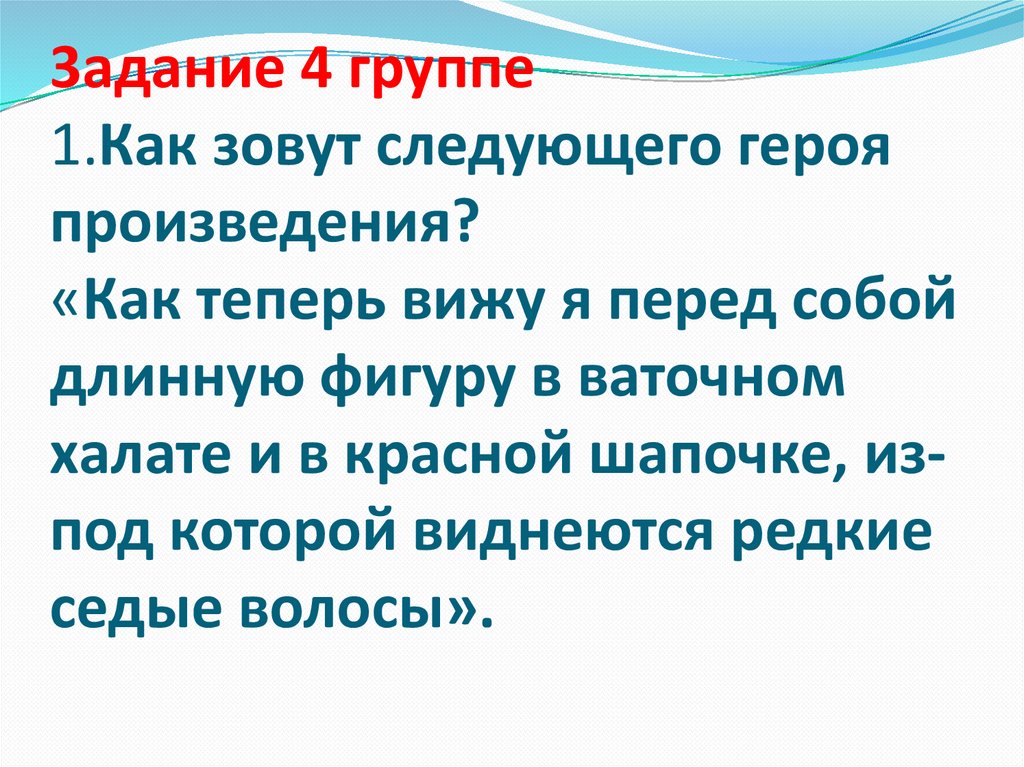 Задание 4 группе
1.Как зовут следующего героя произведения?
«Как теперь вижу я перед собой длинную фигуру в ваточном халате и в красной шапочке, из-под которой виднеются редкие седые волосы».